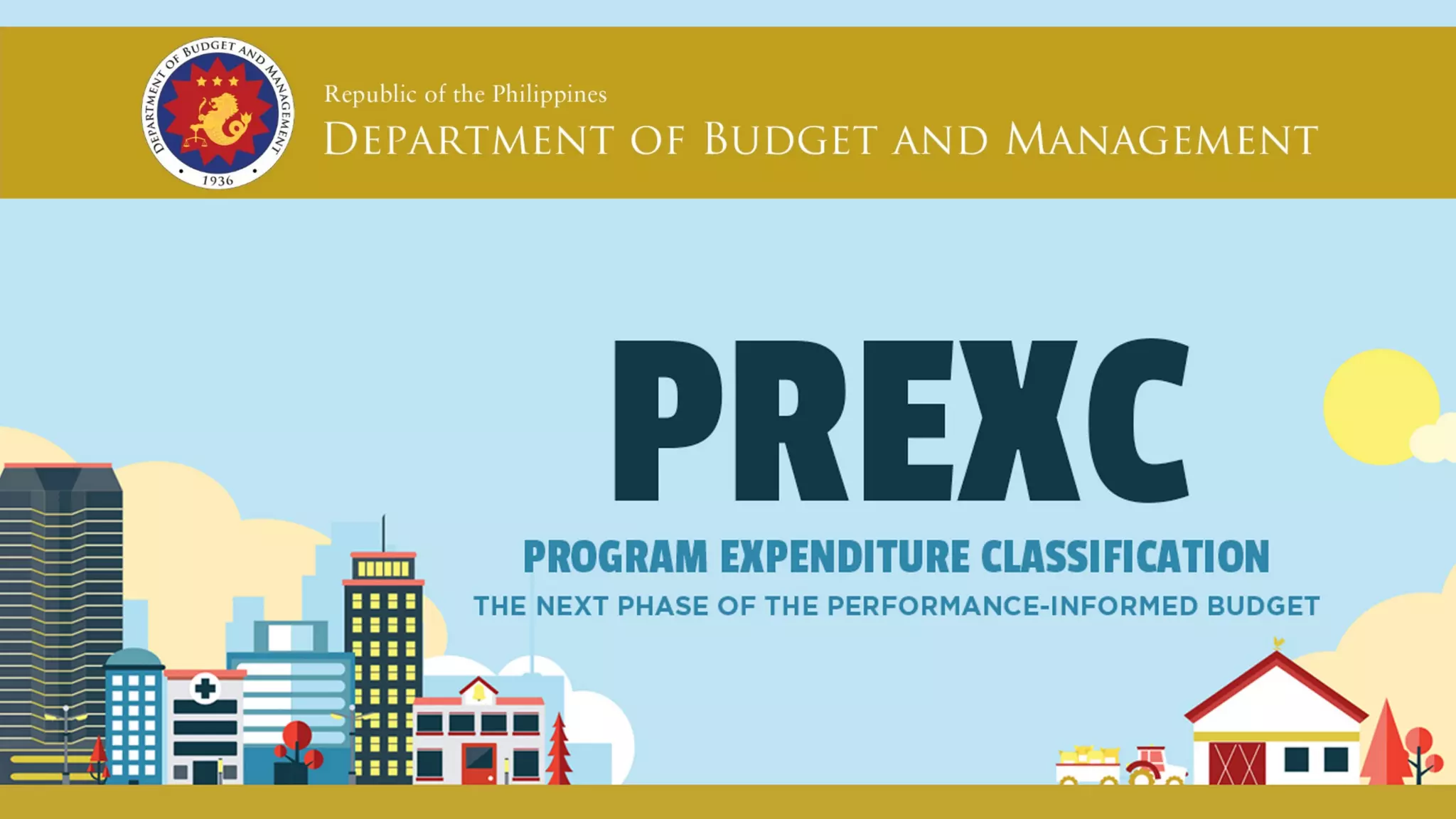 DEPARTMENT OF BUDGET AND MANAGEMENT
1936

Republic of the Philippines
DEPARTMENT OF BUDGET AND MANAGEMENT

PREXC

PROGRAM EXPENDITURE CLASSIFICATION

THE NEXT PHASE OF THE PERFORMANCE-INFORMED BUDGET